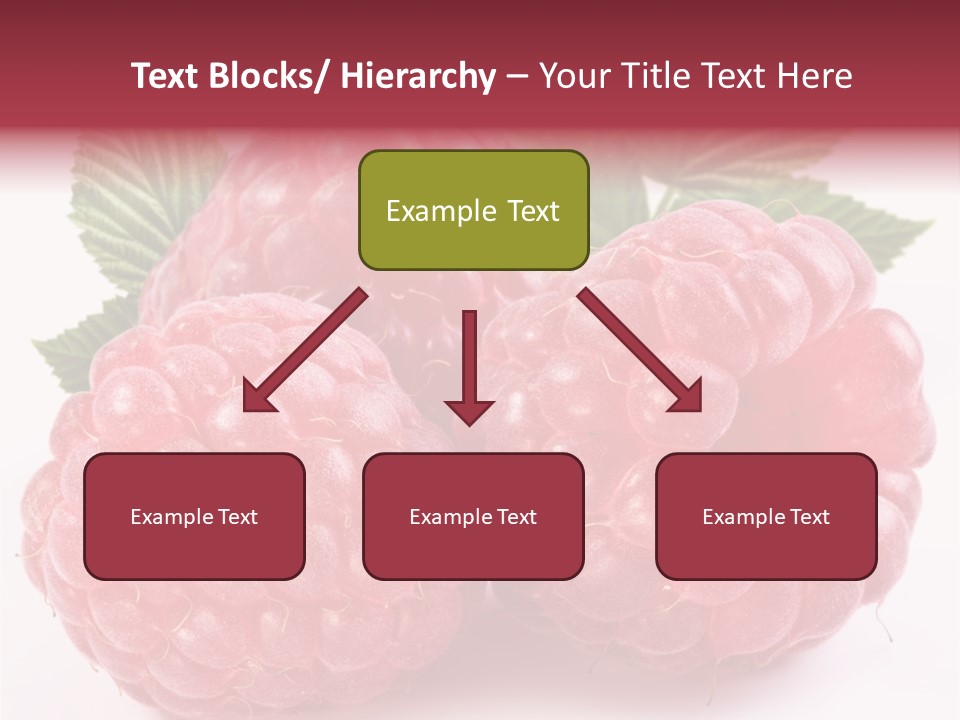 Text Blocks/ Hierarchy – Your Title Text Here

Example Text

Example Text

Example Text

Example Text